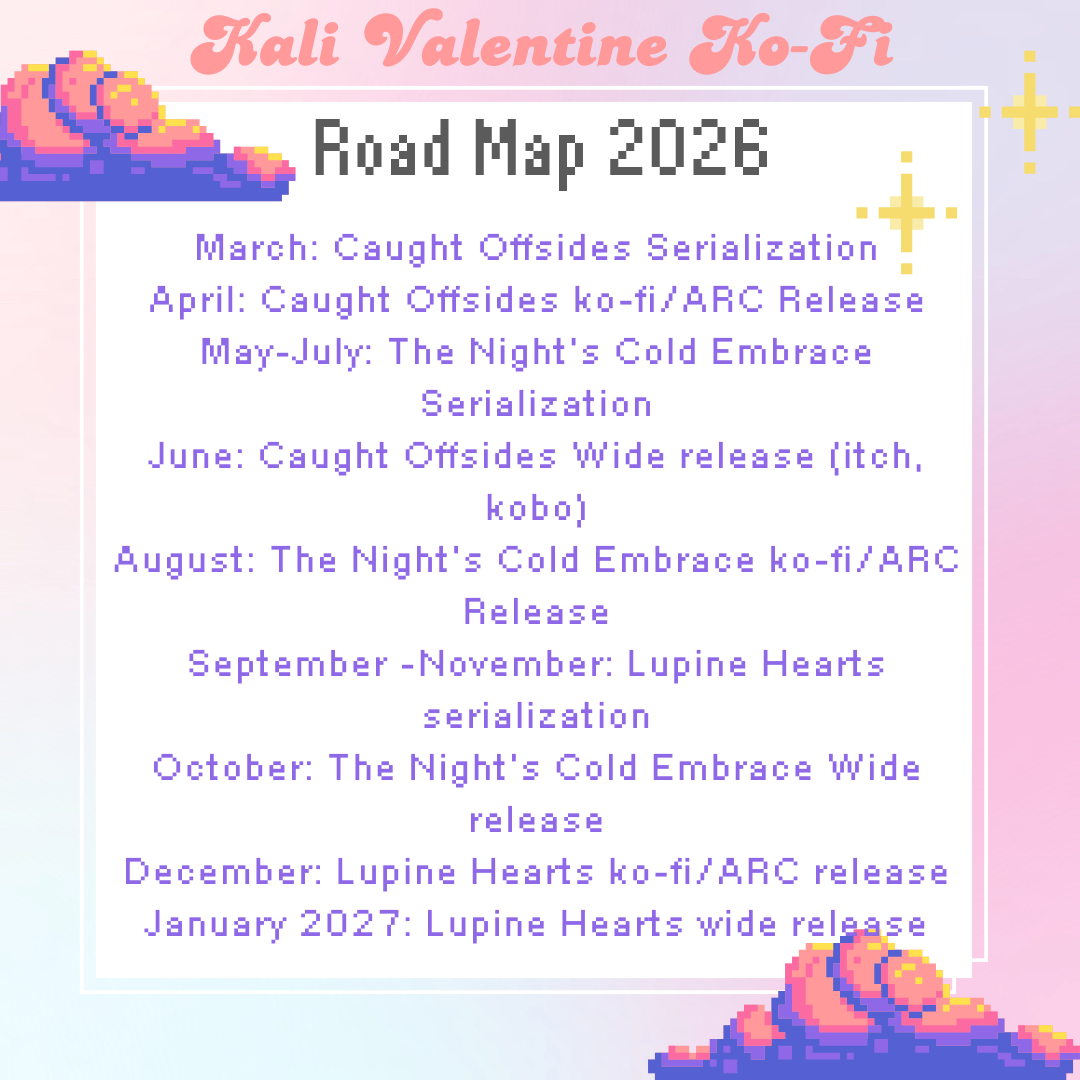 Kali Valentine Ko-Fi

Road Map 2026

March: Caught Offsides Serialization
April: Caught Offsides ko-fi/ARC Release
May-July: The Night's Cold Embrace Serialization
June: Caught Offsides Wide release (itch, kobo)
August: The Night's Cold Embrace ko-fi/ARC Release
September -November: Lupine Hearts serialization
October: The Night's Cold Embrace Wide release
December: Lupine Hearts ko-fi/ARC release
January 2027: Lupine Hearts wide release